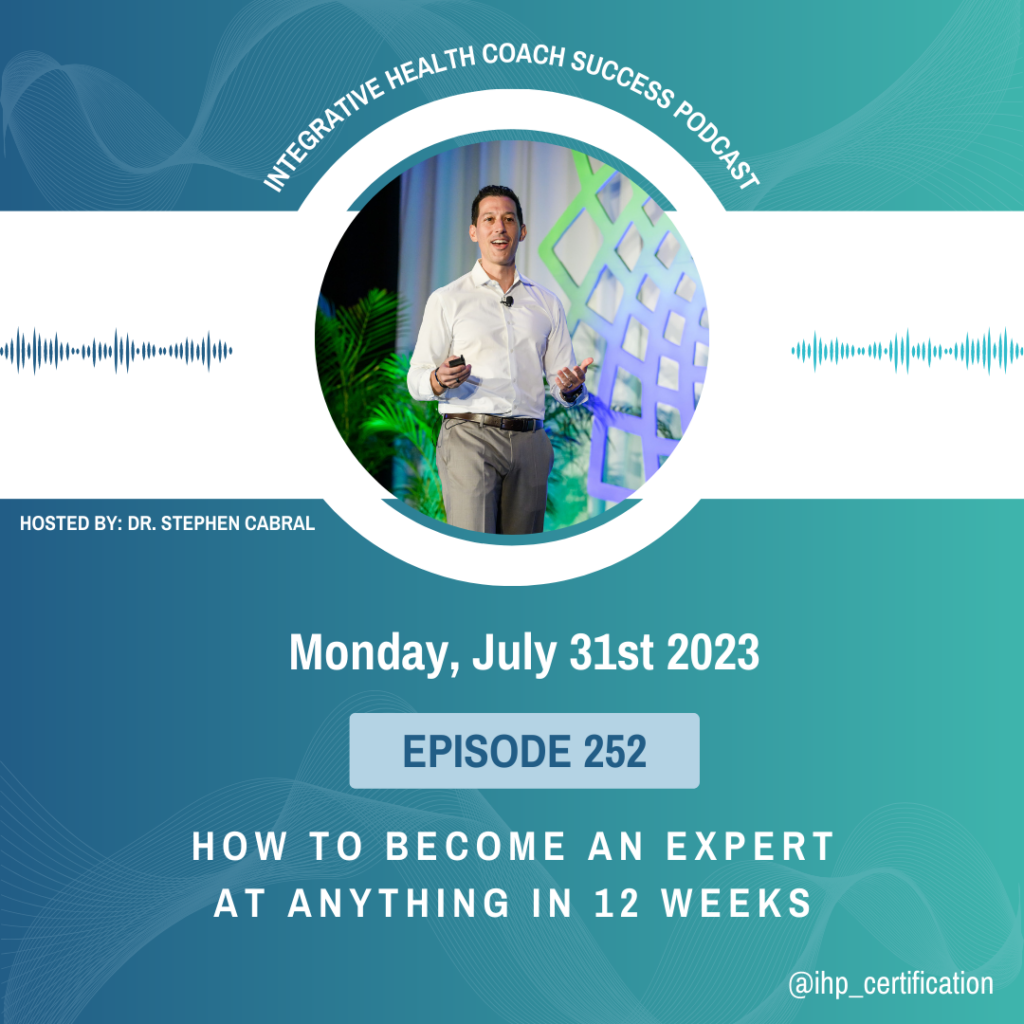 INTEGRATIVE HEALTH COACH SUCCESS PODCAST

HOSTED BY: DR. STEPHEN CABRAL

Monday, July 31st 2023

EPISODE 252

HOW TO BECOME AN EXPERT AT ANYTHING IN 12 WEEKS

@ihp_certification